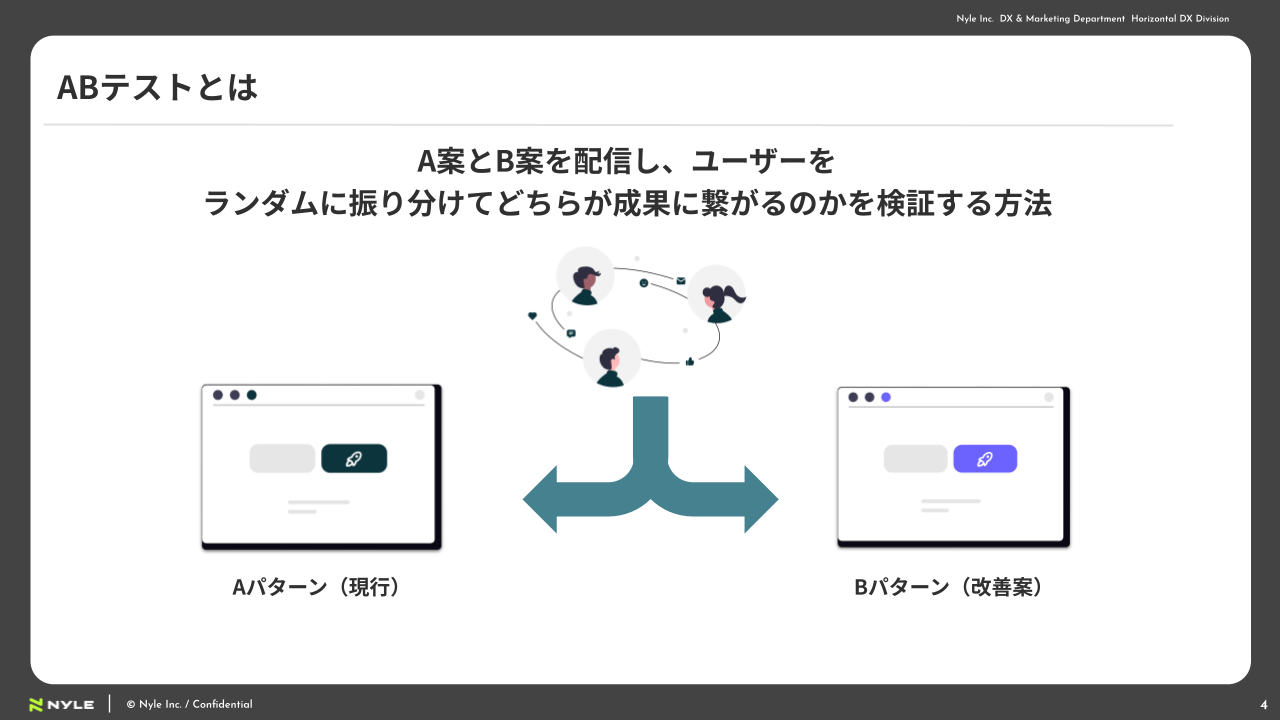 Nyle Inc. DX & Marketing Department Horizontal DX Division

ABテストとは

A案とB案を配信し、ユーザーを
ランダムに振り分けてどちらが成果に繋がるのかを検証する方法

Aパターン（現行）

Bパターン（改善案）

NYLE | © Nyle Inc. / Confidential

4